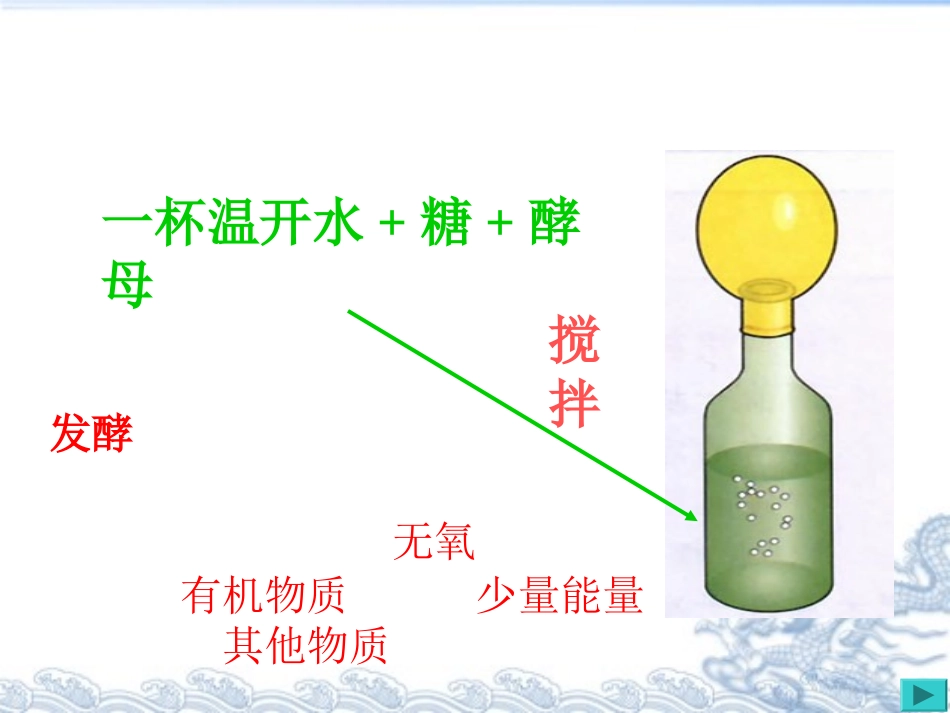 一杯温开水 + 糖 + 酵母

搅拌

发酵

无氧

有机物质　　　少量能量

其他物质